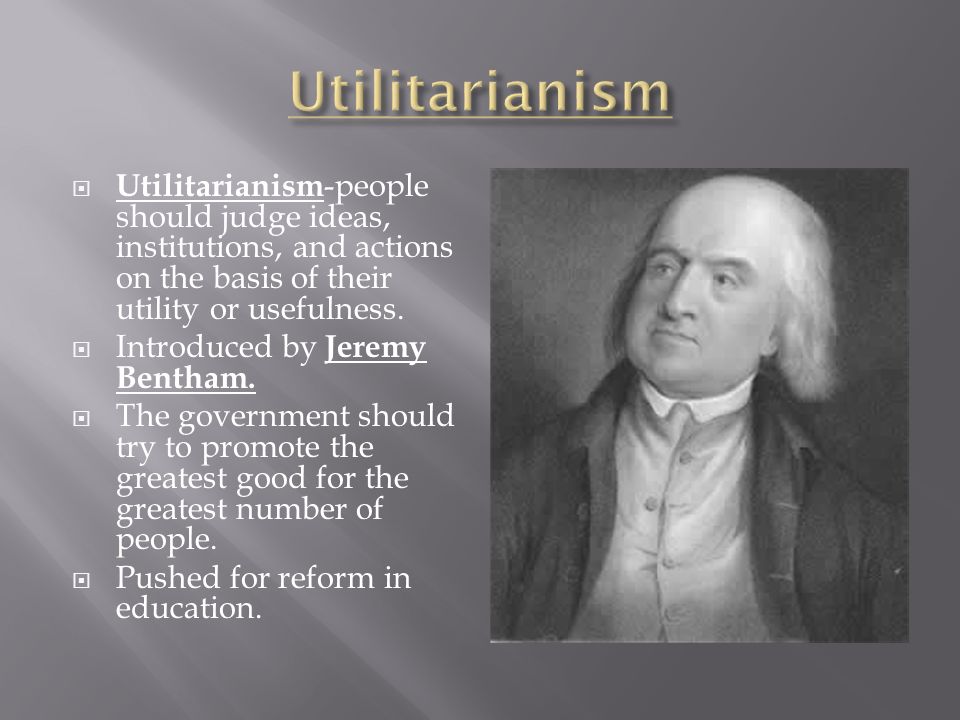 Utilitarianism

Utilitarianism-people should judge ideas, institutions, and actions on the basis of their utility or usefulness.

Introduced by Jeremy Bentham.

The government should try to promote the greatest good for the greatest number of people.

Pushed for reform in education.